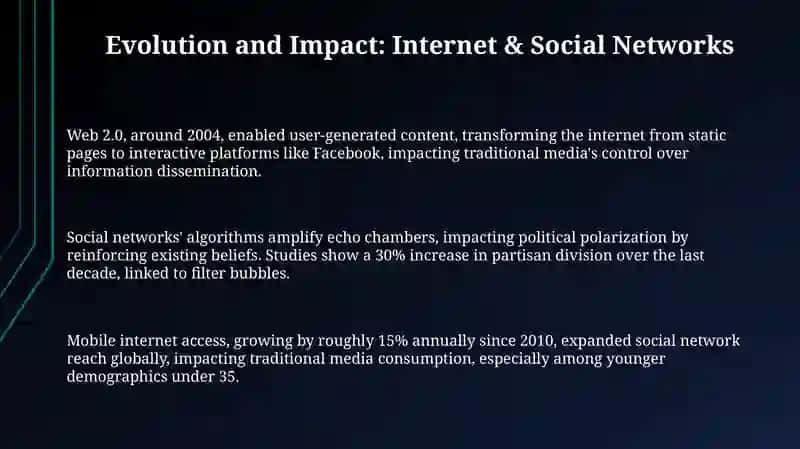 Evolution and Impact: Internet & Social Networks

Web 2.0, around 2004, enabled user-generated content, transforming the internet from static pages to interactive platforms like Facebook, impacting traditional media's control over information dissemination.

Social networks' algorithms amplify echo chambers, impacting political polarization by reinforcing existing beliefs. Studies show a 30% increase in partisan division over the last decade, linked to filter bubbles.

Mobile internet access, growing by roughly 15% annually since 2010, expanded social network reach globally, impacting traditional media consumption, especially among younger demographics under 35.